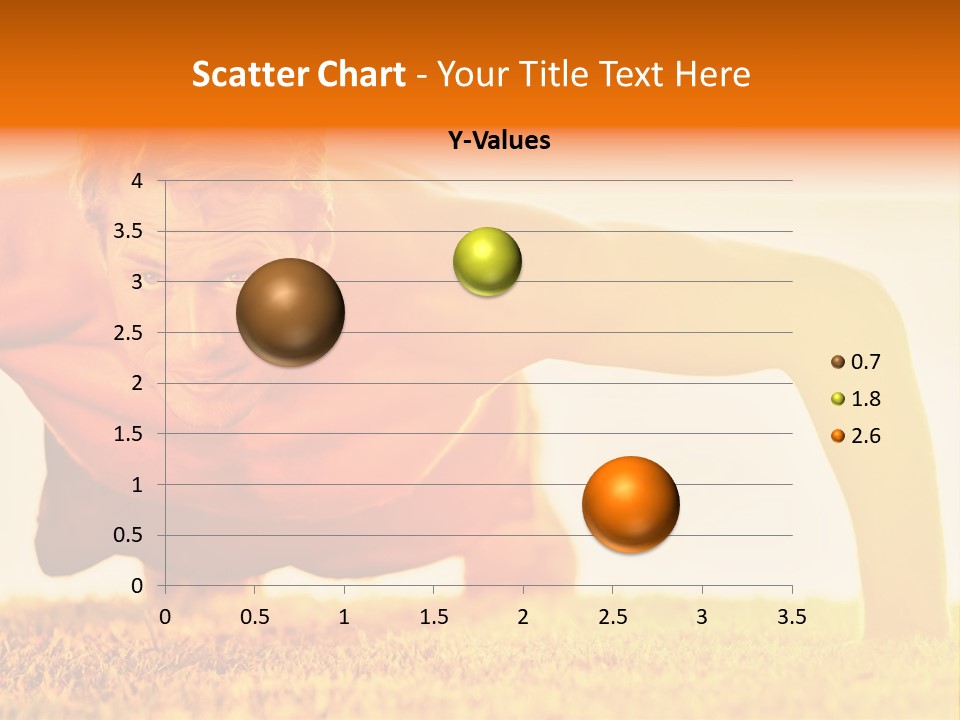 Scatter Chart - Your Title Text Here

Y-Values

4
3.5
3
2.5
2
1.5
1
0.5
0

0 0.5 1 1.5 2 2.5 3 3.5

0.7
1.8
2.6